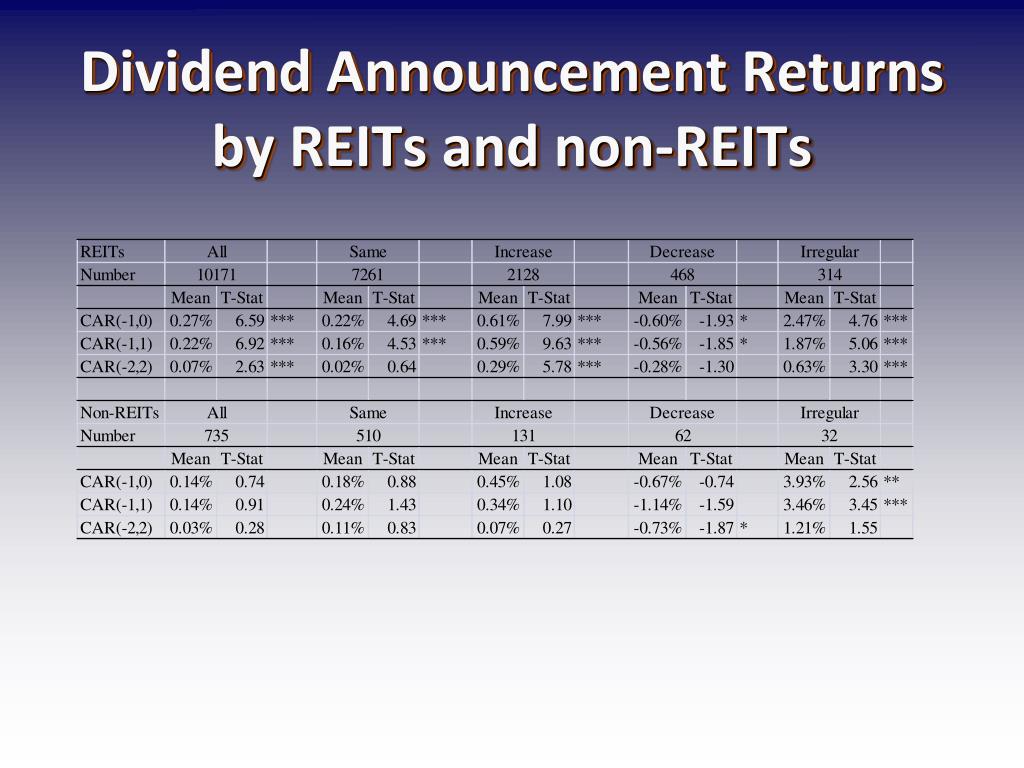 Dividend Announcement Returns by REITs and non-REITs

| REITs | All | | | Same | | | Increase | | | Decrease | | | Irregular | | |
|---|---|---|---|---|---|---|---|---|---|---|---|---|---|---|---|
| Number | 10171 | | | 7261 | | | 2128 | | | 468 | | | 314 | | |
| | Mean | T-Stat | | Mean | T-Stat | | Mean | T-Stat | | Mean | T-Stat | | Mean | T-Stat | |
| CAR(-1,0) | 0.27% | 6.59 | *** | 0.22% | 4.69 | *** | 0.61% | 7.99 | *** | -0.60% | -1.93 | * | 2.47% | 4.76 | *** |
| CAR(-1,1) | 0.22% | 6.92 | *** | 0.16% | 4.53 | *** | 0.59% | 9.63 | *** | -0.56% | -1.85 | * | 1.87% | 5.06 | *** |
| CAR(-2,2) | 0.07% | 2.63 | *** | 0.02% | 0.64 | | 0.29% | 5.78 | *** | -0.28% | -1.30 | | 0.63% | 3.30 | *** |
| | | | | | | | | | | | | | | | |
| Non-REITs | All | | | Same | | | Increase | | | Decrease | | | Irregular | | |
| Number | 735 | | | 510 | | | 131 | | | 62 | | | 32 | | |
| | Mean | T-Stat | | Mean | T-Stat | | Mean | T-Stat | | Mean | T-Stat | | Mean | T-Stat | |
| CAR(-1,0) | 0.14% | 0.74 | | 0.18% | 0.88 | | 0.45% | 1.08 | | -0.67% | -0.74 | | 3.93% | 2.56 | ** |
| CAR(-1,1) | 0.14% | 0.91 | | 0.24% | 1.43 | | 0.34% | 1.10 | | -1.14% | -1.59 | | 3.46% | 3.45 | *** |
| CAR(-2,2) | 0.03% | 0.28 | | 0.11% | 0.83 | | 0.07% | 0.27 | | -0.73% | -1.87 | * | 1.21% | 1.55 | |